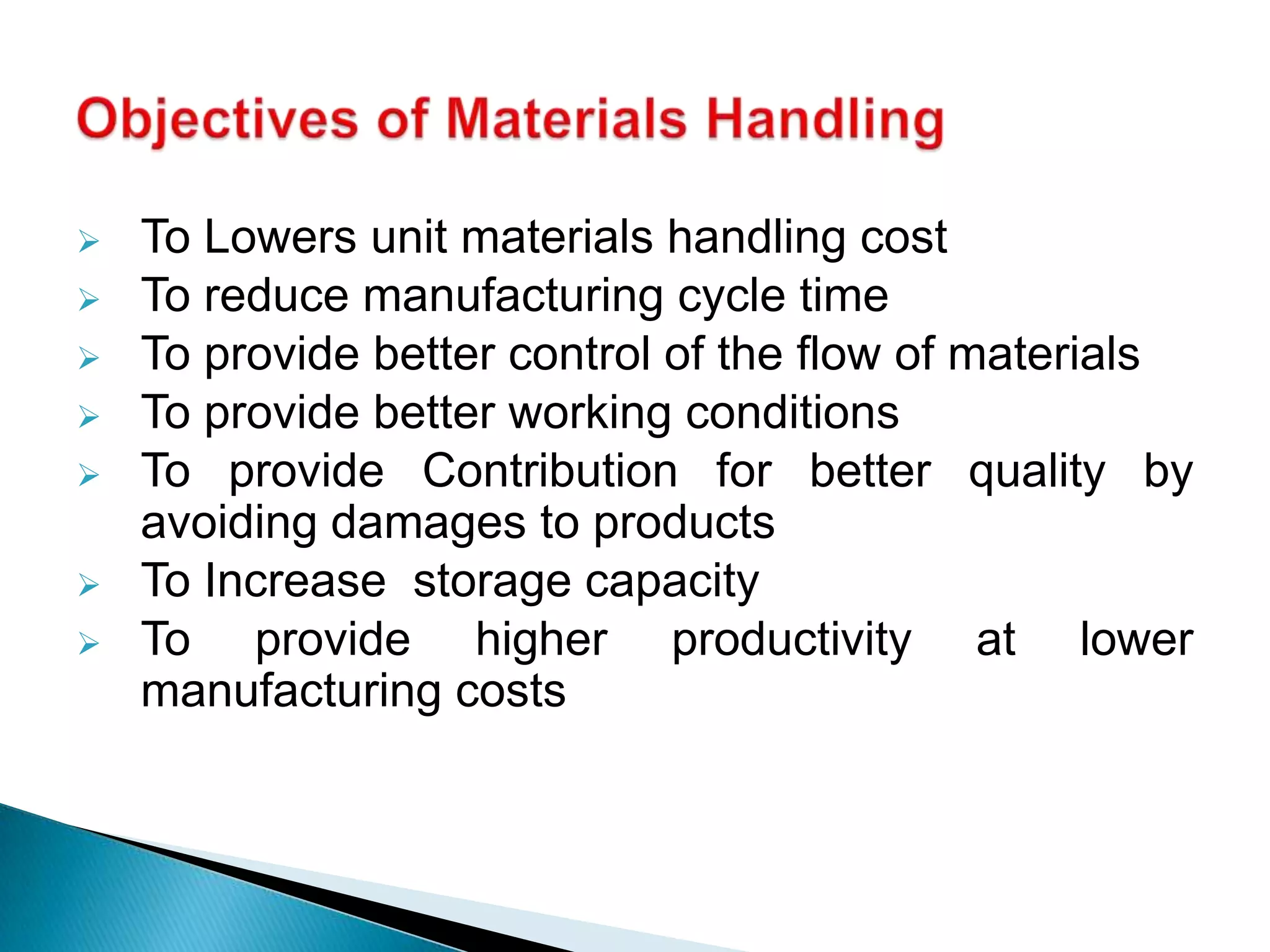 Objectives of Materials Handling

➢ To Lowers unit materials handling cost
➢ To reduce manufacturing cycle time
➢ To provide better control of the flow of materials
➢ To provide better working conditions
➢ To provide Contribution for better quality by avoiding damages to products
➢ To Increase storage capacity
➢ To provide higher productivity at lower manufacturing costs